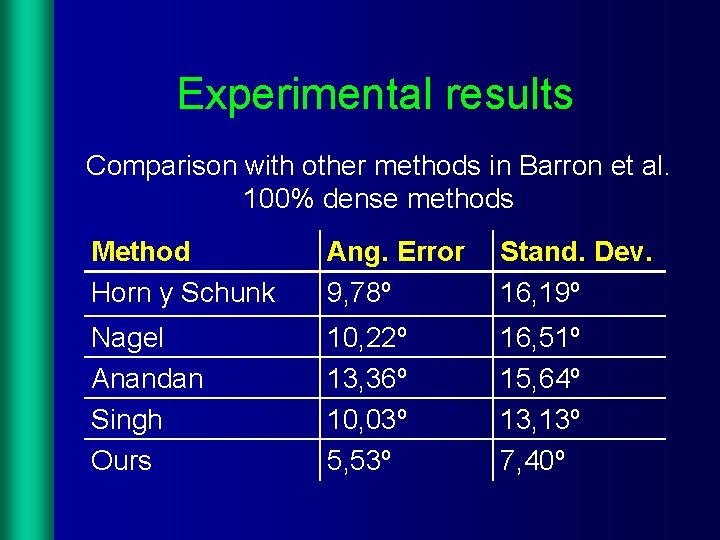 Experimental results

Comparison with other methods in Barron et al.
100% dense methods

| Method | Ang. Error | Stand. Dev. |
|---|---|---|
| Horn y Schunk | 9,78º | 16,19º |
| Nagel | 10,22º | 16,51º |
| Anandan | 13,36º | 15,64º |
| Singh | 10,03º | 13,13º |
| Ours | 5,53º | 7,40º |